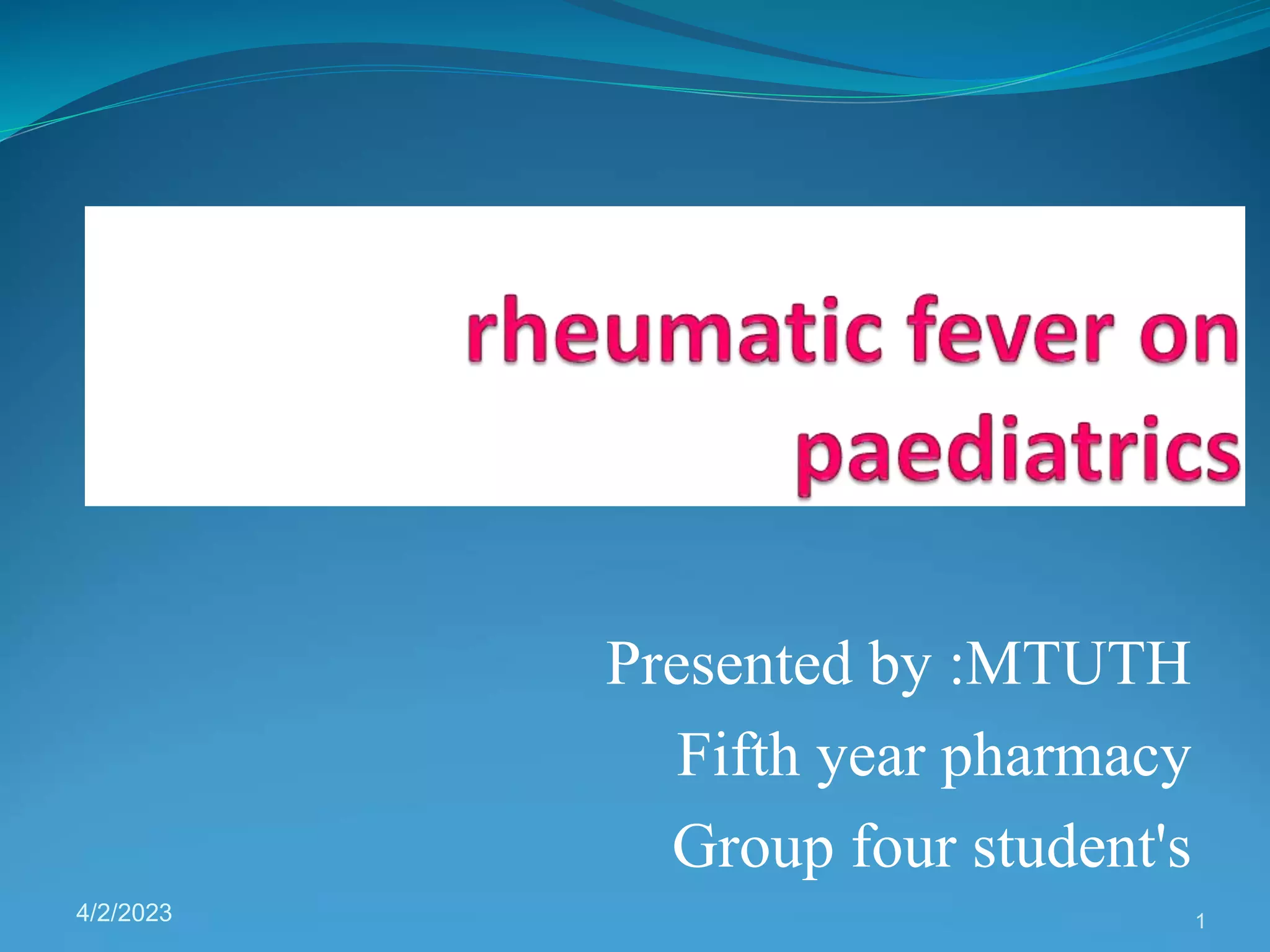 rheumatic fever on paediatrics

Presented by :MTUTH
Fifth year pharmacy
Group four student's

4/2/2023

1